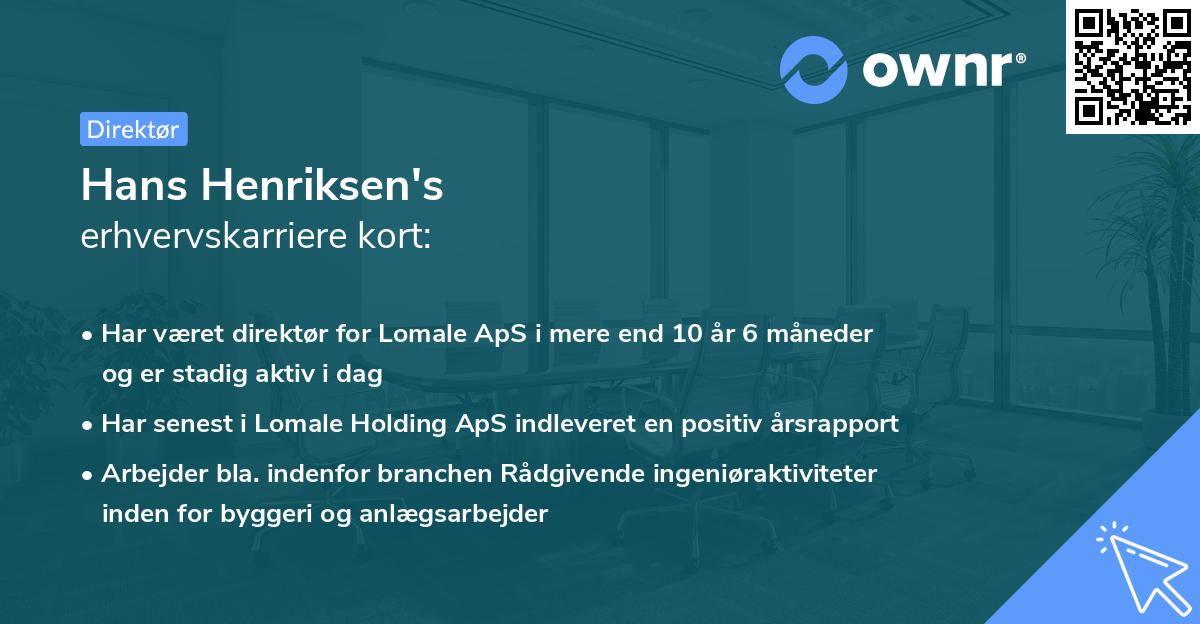 ownr®

Direktør

Hans Henriksen's
erhvervskarriere kort:

• Har været direktør for Lomale ApS i mere end 10 år 6 måneder og er stadig aktiv i dag

• Har senest i Lomale Holding ApS indleveret en positiv årsrapport

• Arbejder bla. indenfor branchen Rådgivende ingeniøraktiviteter inden for byggeri og anlægsarbejder